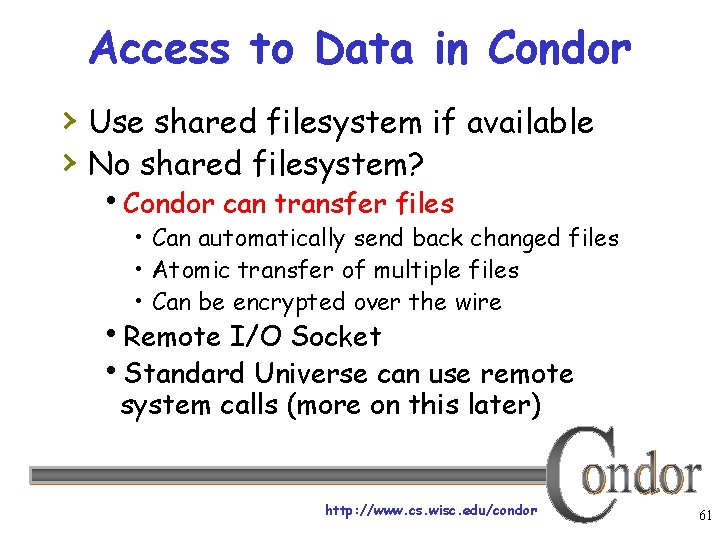 Access to Data in Condor

› Use shared filesystem if available
› No shared filesystem?
• Condor can transfer files
• Can automatically send back changed files
• Atomic transfer of multiple files
• Can be encrypted over the wire
• Remote I/O Socket
• Standard Universe can use remote system calls (more on this later)

Condor

http://www.cs.wisc.edu/condor

61